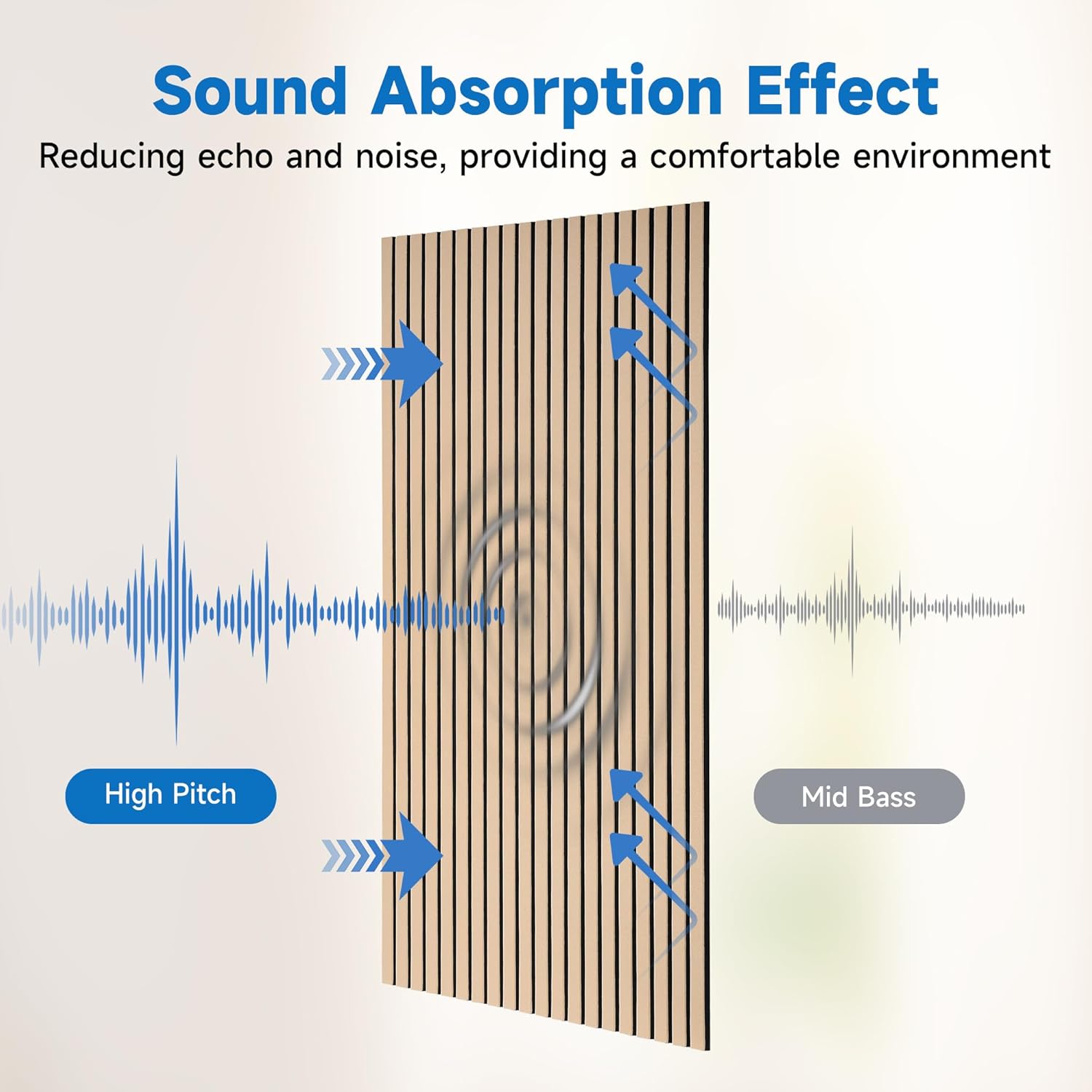 Sound Absorption Effect

Reducing echo and noise, providing a comfortable environment

High Pitch

Mid Bass